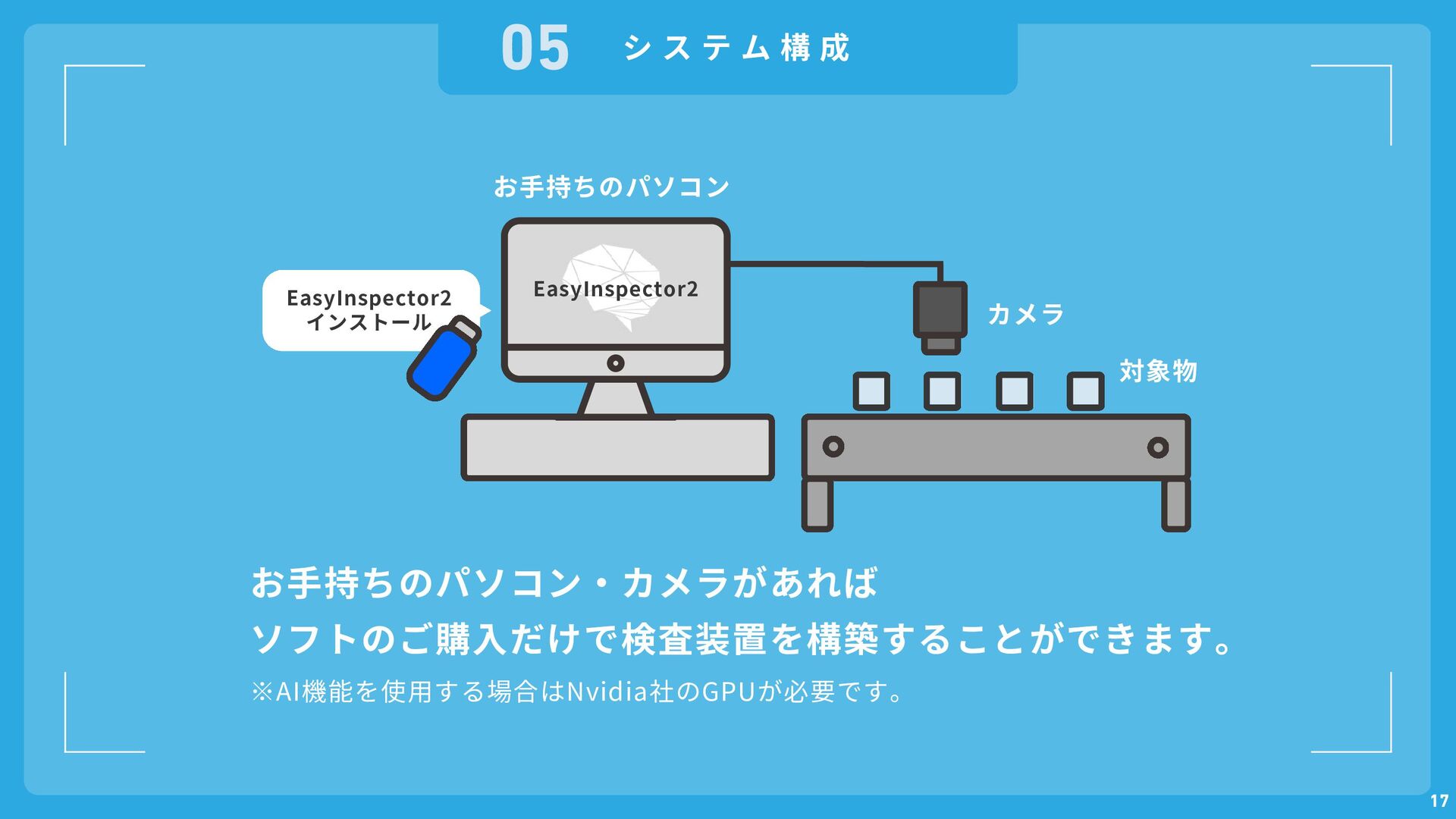 05 システム構成

お手持ちのパソコン

EasyInspector2 インストール

EasyInspector2

カメラ

対象物

お手持ちのパソコン・カメラがあれば
ソフトのご購入だけで検査装置を構築することができます。

※AI機能を使用する場合はNvidia社のGPUが必要です。

17